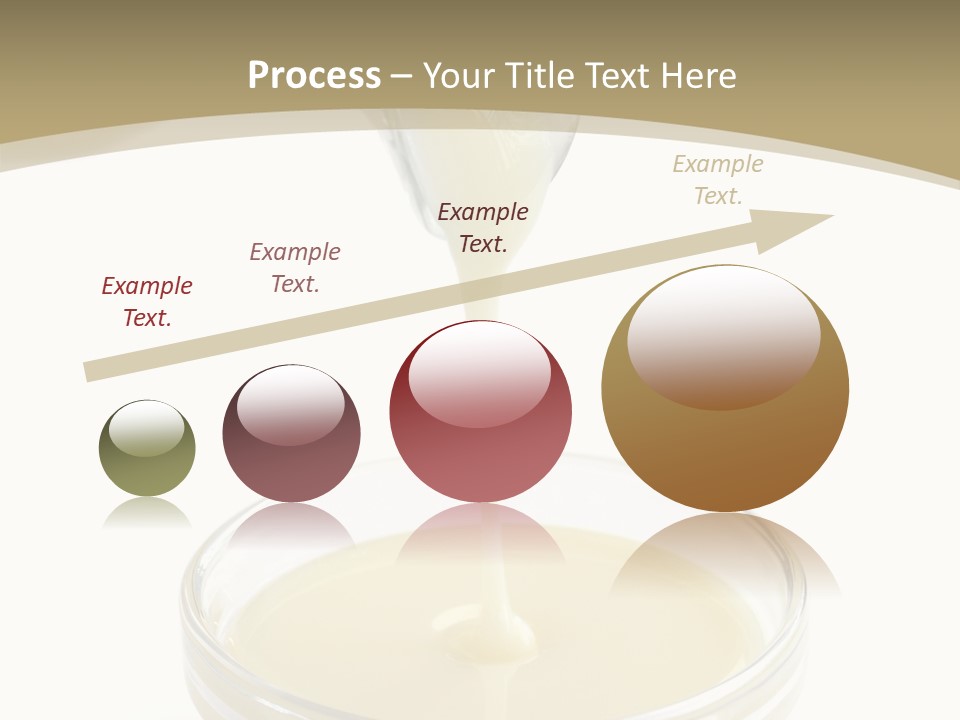 Process – Your Title Text Here

Example Text.

Example Text.

Example Text.

Example Text.